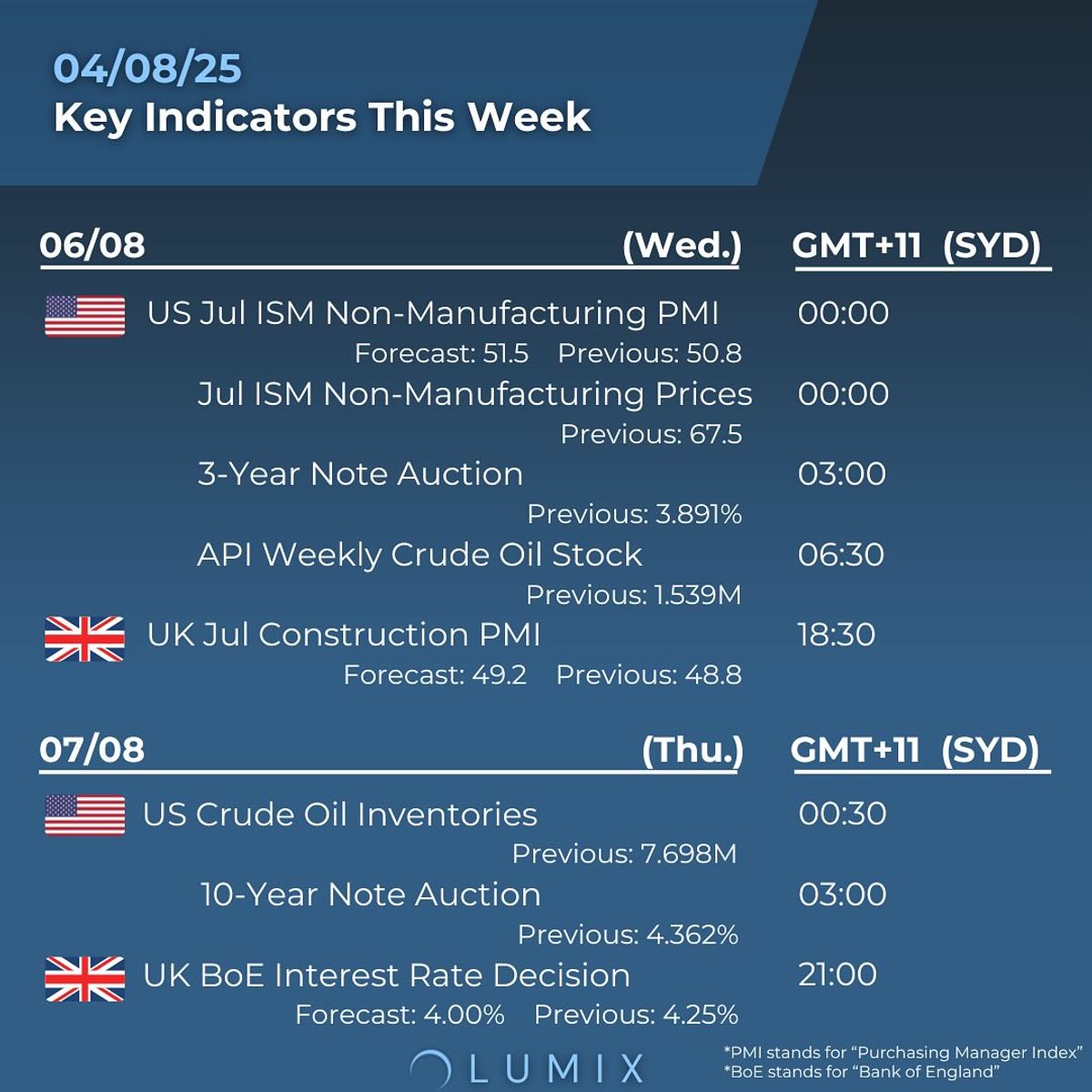 04/08/25
Key Indicators This Week

06/08 (Wed.) GMT+11 (SYD)

US Jul ISM Non-Manufacturing PMI 00:00
Forecast: 51.5 Previous: 50.8

Jul ISM Non-Manufacturing Prices 00:00
Previous: 67.5

3-Year Note Auction 03:00
Previous: 3.891%

API Weekly Crude Oil Stock 06:30
Previous: 1.539M

UK Jul Construction PMI 18:30
Forecast: 49.2 Previous: 48.8

07/08 (Thu.) GMT+11 (SYD)

US Crude Oil Inventories 00:30
Previous: 7.698M

10-Year Note Auction 03:00
Previous: 4.362%

UK BoE Interest Rate Decision 21:00
Forecast: 4.00% Previous: 4.25%

LUMIX

*PMI stands for "Purchasing Manager Index"
*BoE stands for "Bank of England"